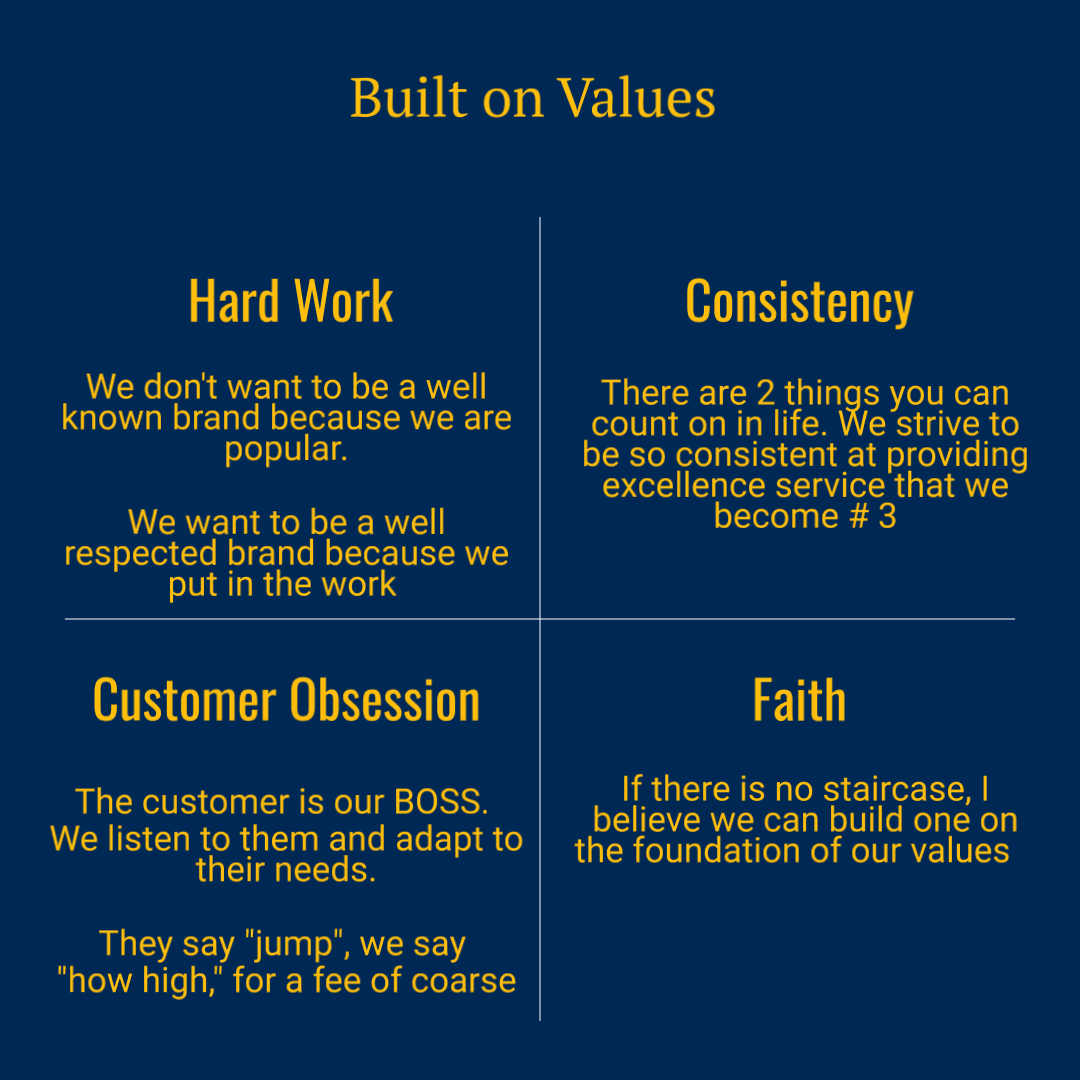 Built on Values

Hard Work

We don't want to be a well known brand because we are popular.

We want to be a well respected brand because we put in the work

Consistency

There are 2 things you can count on in life. We strive to be so consistent at providing excellence service that we become # 3

Customer Obsession

The customer is our BOSS. We listen to them and adapt to their needs.

They say "jump", we say "how high," for a fee of coarse

Faith

If there is no staircase, I believe we can build one on the foundation of our values